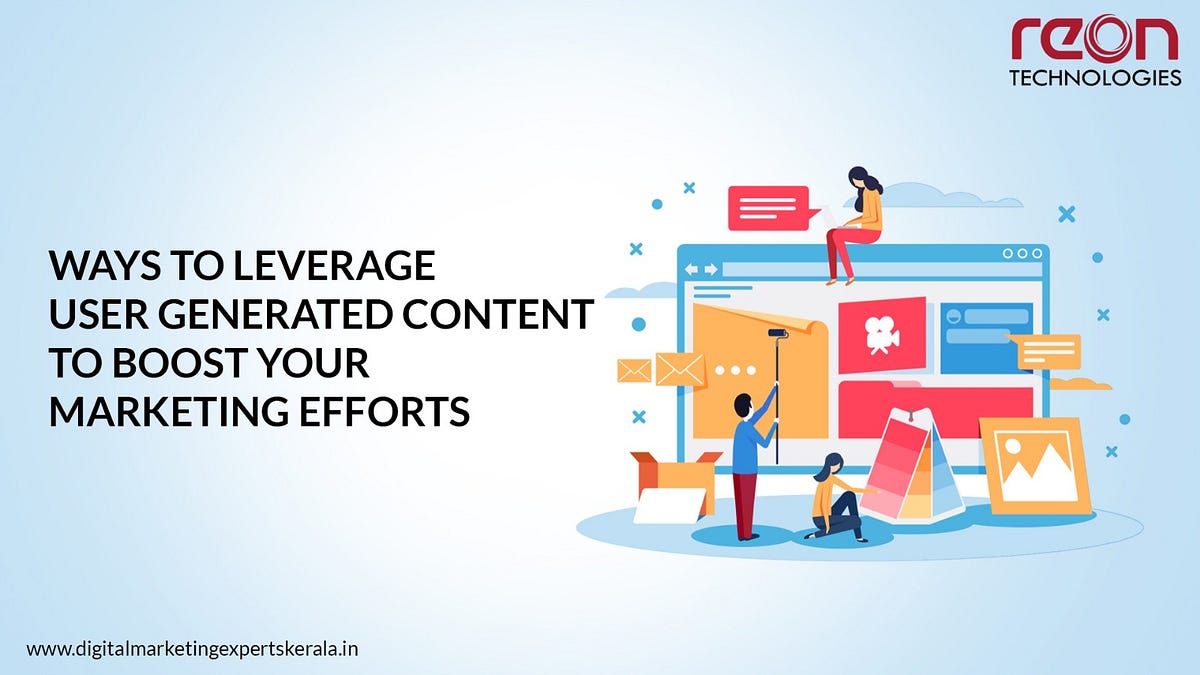 reon
TECHNOLOGIES

WAYS TO LEVERAGE USER GENERATED CONTENT TO BOOST YOUR MARKETING EFFORTS

www.digitalmarketingexpertskerala.in